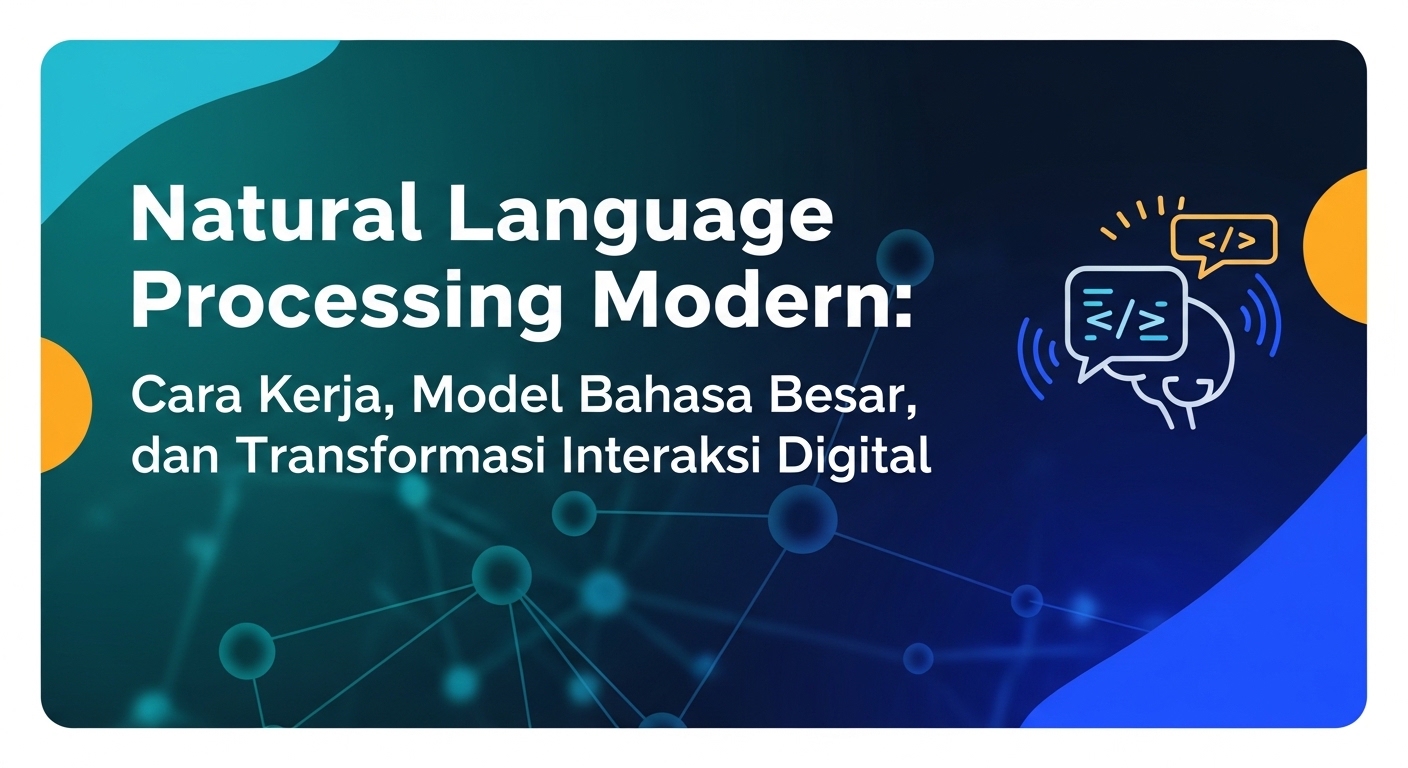 Natural Language Processing Modern:

Cara Kerja, Model Bahasa Besar, dan Transformasi Interaksi Digital

</>

</>